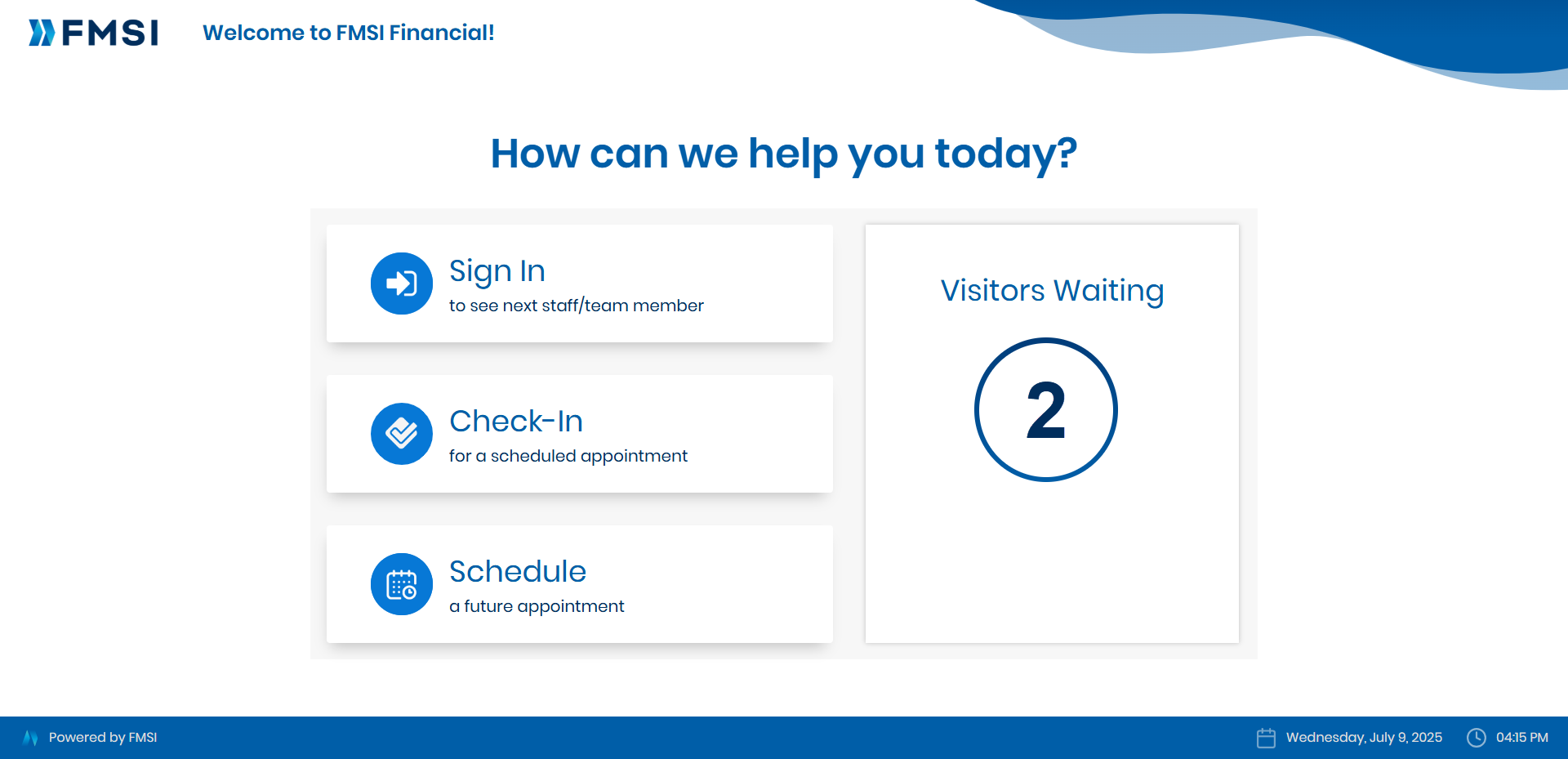 FMSI Welcome to FMSI Financial!

How can we help you today?

Sign In
to see next staff/team member

Check-In
for a scheduled appointment

Schedule
a future appointment

Visitors Waiting

2

Powered by FMSI

Wednesday, July 9, 2025 04:15 PM